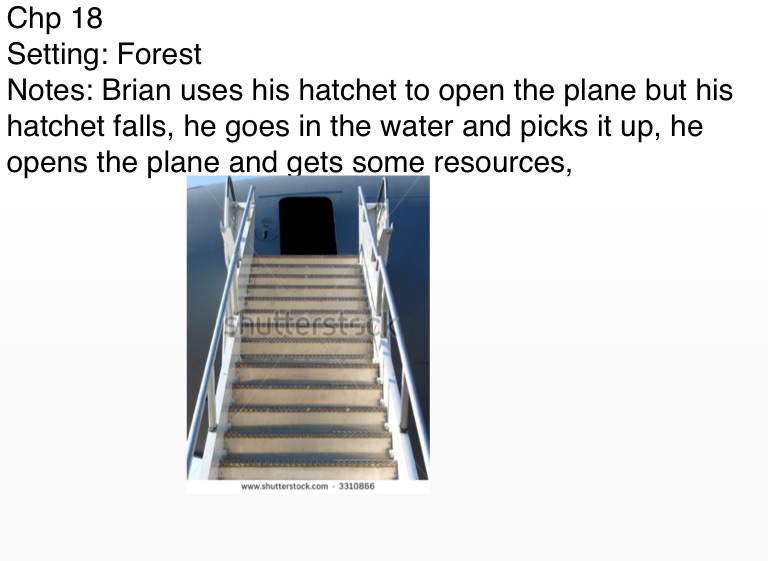 Chp 18
Setting: Forest
Notes: Brian uses his hatchet to open the plane but his hatchet falls, he goes in the water and picks it up, he opens the plane and gets some resources,

shutterstock

www.shutterstock.com · 3310866